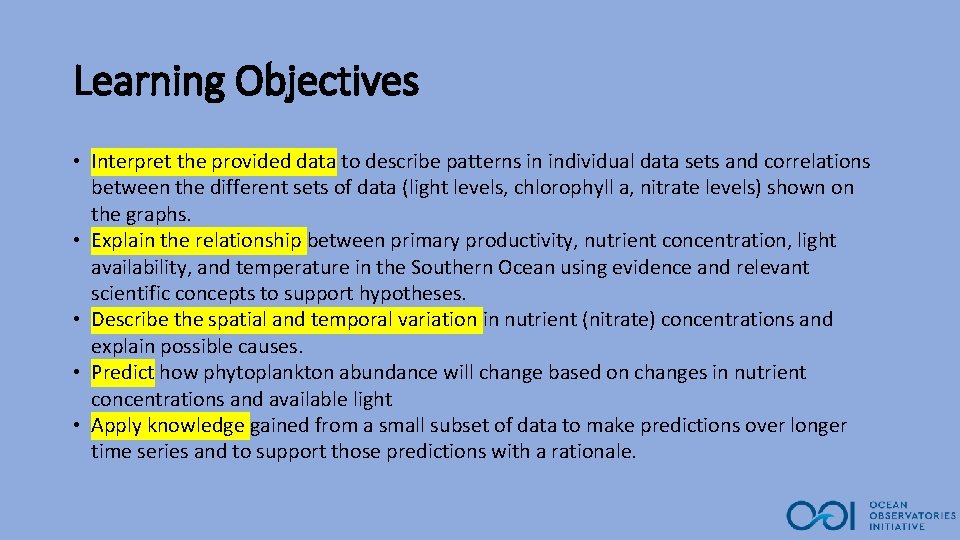 Learning Objectives

• Interpret the provided data to describe patterns in individual data sets and correlations between the different sets of data (light levels, chlorophyll a, nitrate levels) shown on the graphs.
• Explain the relationship between primary productivity, nutrient concentration, light availability, and temperature in the Southern Ocean using evidence and relevant scientific concepts to support hypotheses.
• Describe the spatial and temporal variation in nutrient (nitrate) concentrations and explain possible causes.
• Predict how phytoplankton abundance will change based on changes in nutrient concentrations and available light
• Apply knowledge gained from a small subset of data to make predictions over longer time series and to support those predictions with a rationale.

OOI OCEAN OBSERVATORIES INITIATIVE